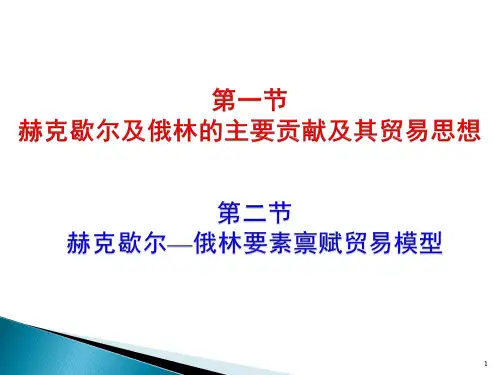 第一节
赫克歇尔及俄林的主要贡献及其贸易思想

第二节
赫克歇尔—俄林要素禀赋贸易模型

1